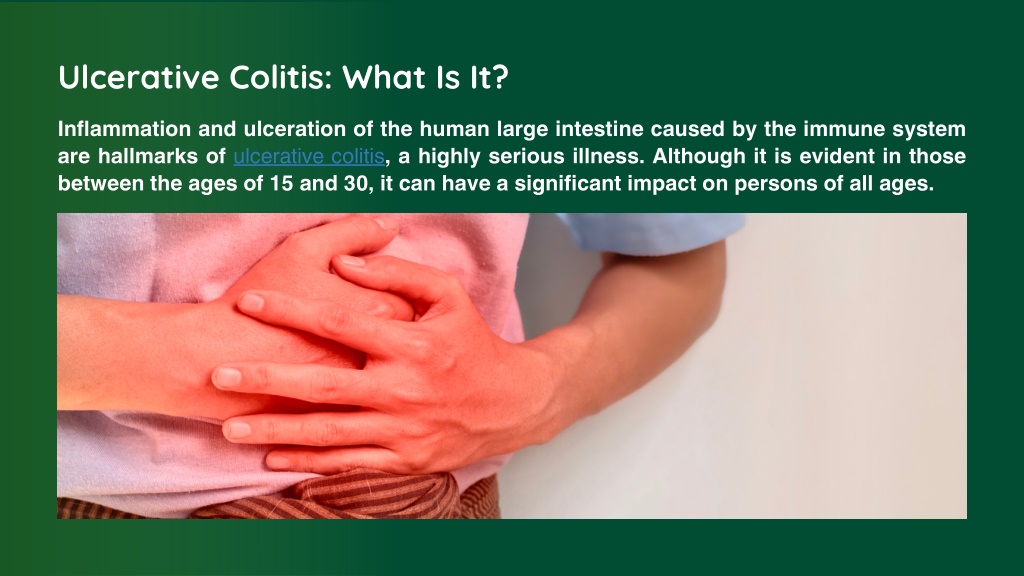 Ulcerative Colitis: What Is It?

Inflammation and ulceration of the human large intestine caused by the immune system are hallmarks of ulcerative colitis, a highly serious illness. Although it is evident in those between the ages of 15 and 30, it can have a significant impact on persons of all ages.